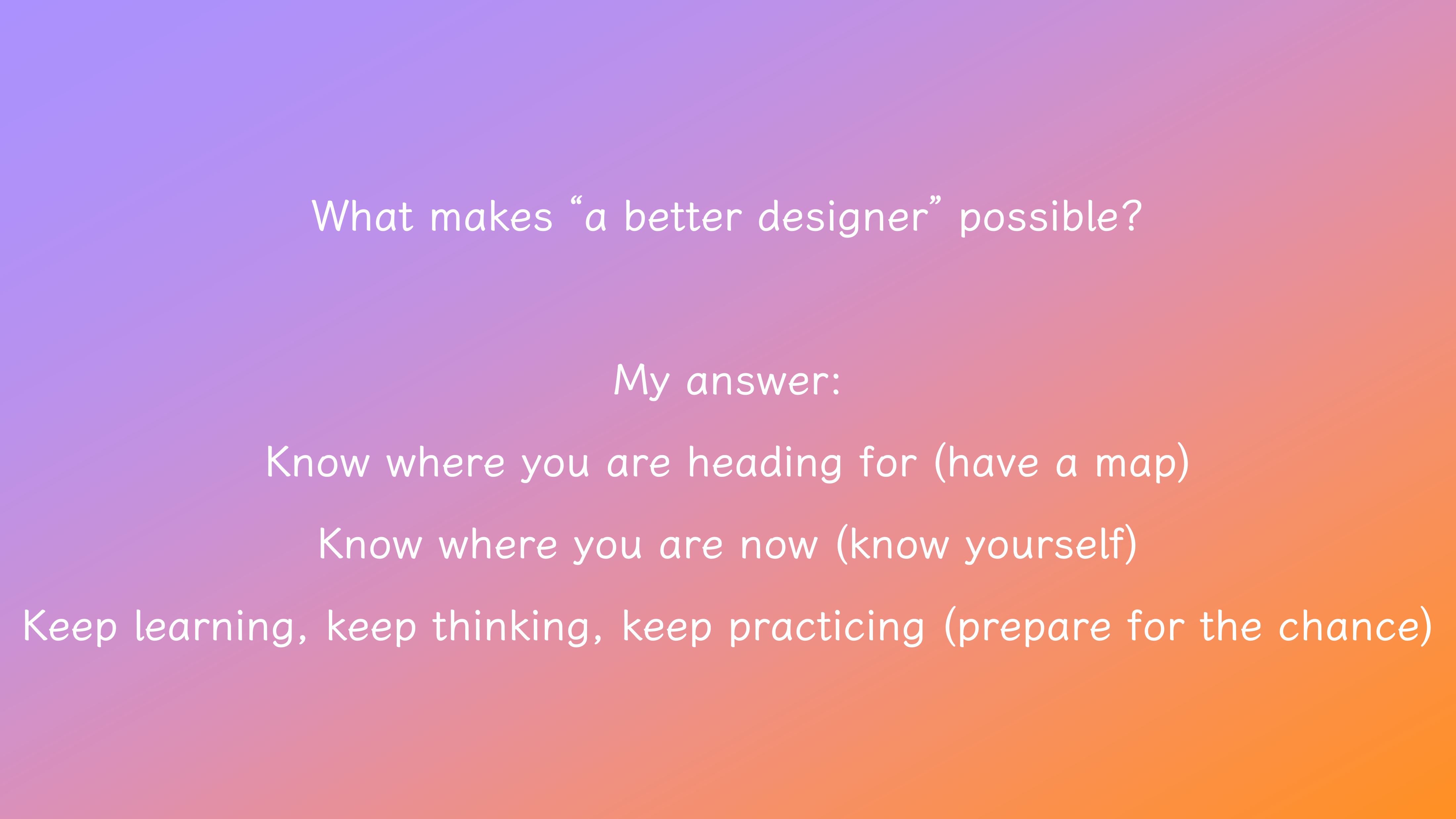 What makes “a better designer” possible?

My answer:

Know where you are heading for (have a map)

Know where you are now (know yourself)

Keep learning, keep thinking, keep practicing (prepare for the chance)